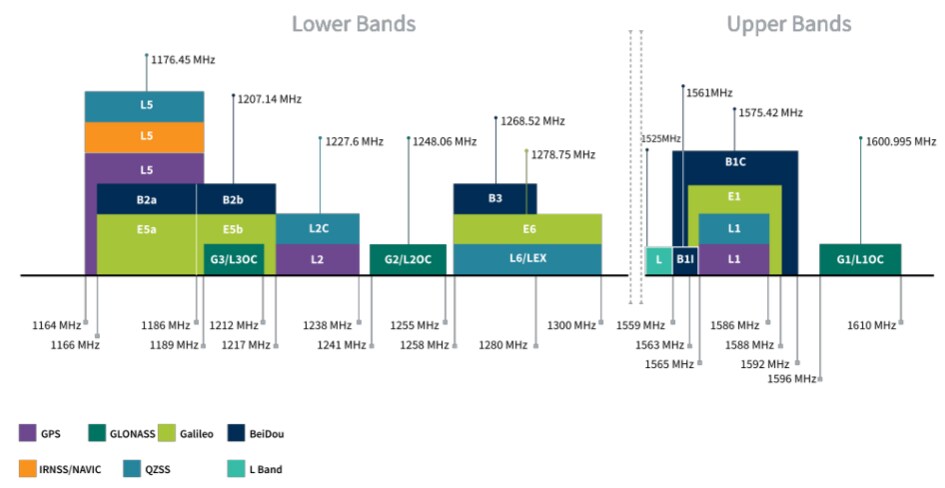 Lower Bands

Upper Bands

1176.45 MHz

1207.14 MHz

1227.6 MHz

1248.06 MHz

1268.52 MHz

1278.75 MHz

1525MHz

1561MHz

1575.42 MHz

1600.995 MHz

L5

L5

L5

B2a

B2b

E5a

E5b

G3/L3OC

L2C

L2

G2/L2OC

B3

E6

L6/LEX

B1C

E1

L1

L

B1I

L1

G1/L1OC

1164 MHz

1166 MHz

1186 MHz

1189 MHz

1212 MHz

1217 MHz

1238 MHz

1241 MHz

1255 MHz

1258 MHz

1280 MHz

1300 MHz

1559 MHz

1563 MHz

1565 MHz

1586 MHz

1588 MHz

1592 MHz

1596 MHz

1610 MHz

GPS

GLONASS

Galileo

BeiDou

IRNSS/NAVIC

QZSS

L Band